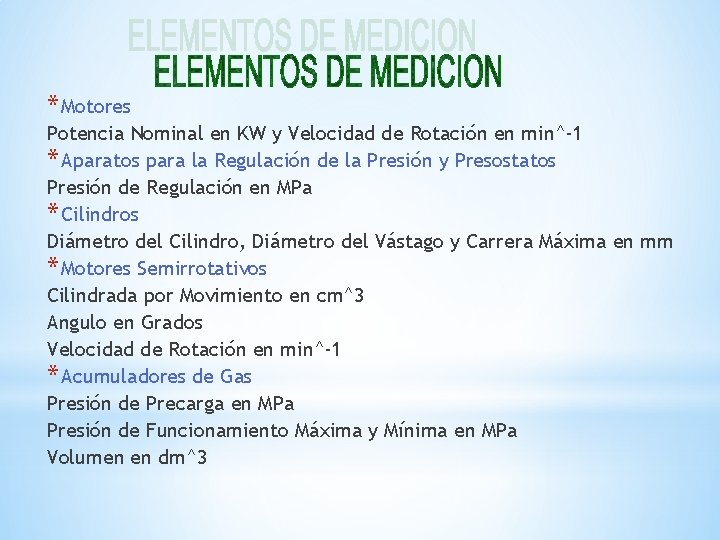 ELEMENTOS DE MEDICION
ELEMENTOS DE MEDICION

*Motores
Potencia Nominal en KW y Velocidad de Rotación en min^-1
*Aparatos para la Regulación de la Presión y Presostatos
Presión de Regulación en MPa
*Cilindros
Diámetro del Cilindro, Diámetro del Vástago y Carrera Máxima en mm
*Motores Semirrotativos
Cilindrada por Movimiento en cm^3
Angulo en Grados
Velocidad de Rotación en min^-1
*Acumuladores de Gas
Presión de Precarga en MPa
Presión de Funcionamiento Máxima y Mínima en MPa
Volumen en dm^3